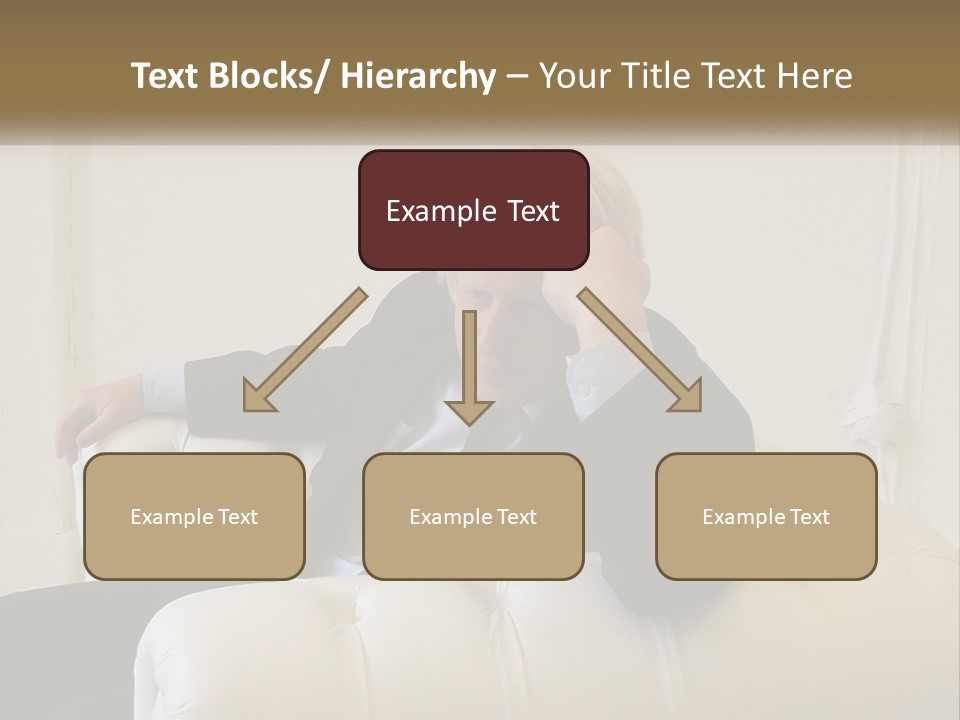 Text Blocks/ Hierarchy – Your Title Text Here

Example Text

Example Text

Example Text

Example Text